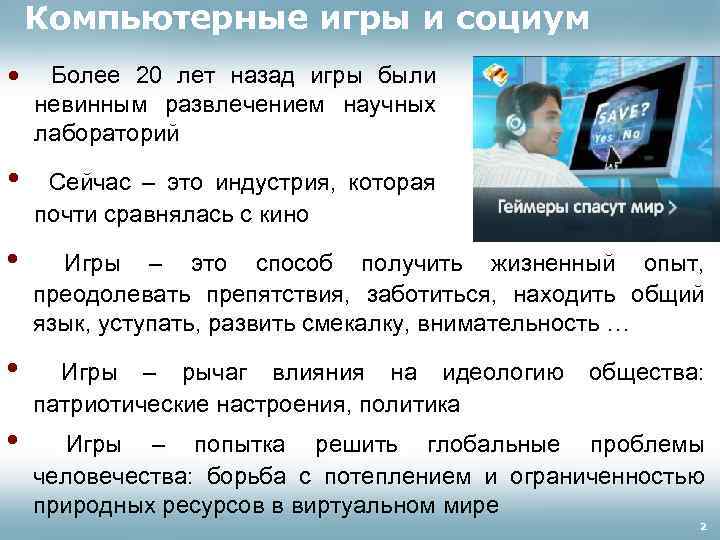 Компьютерные игры и социум

• Более 20 лет назад игры были невинным развлечением научных лабораторий

• Сейчас – это индустрия, которая почти сравнялась с кино

SAVE?
Yes No

Геймеры спасут мир >

• Игры – это способ получить жизненный опыт, преодолевать препятствия, заботиться, находить общий язык, уступать, развить смекалку, внимательность …

• Игры – рычаг влияния на идеологию общества: патриотические настроения, политика

• Игры – попытка решить глобальные проблемы человечества: борьба с потеплением и ограниченностью природных ресурсов в виртуальном мире

2